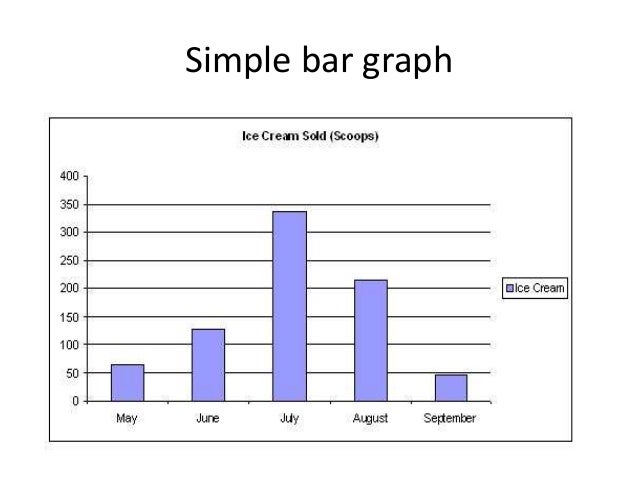 Simple bar graph

Ice Cream Sold (Scoops)

400
350
300
250
200
150
100
50
0

May
June
July
August
September

Ice Cream